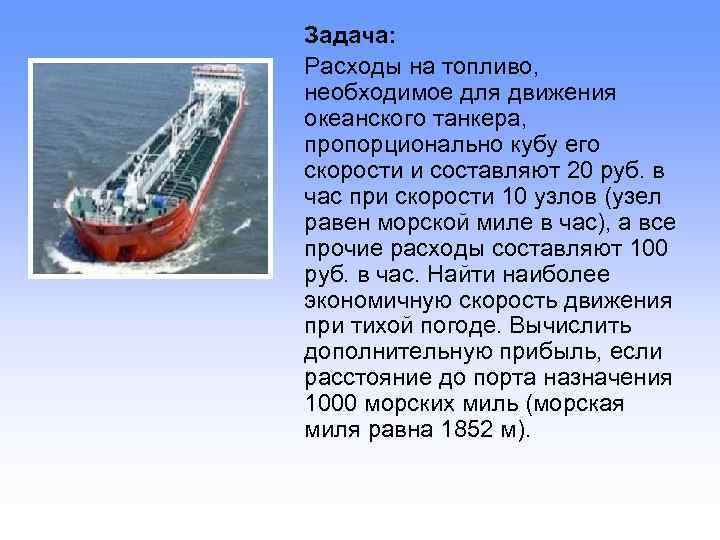 Задача:

Расходы на топливо, необходимое для движения океанского танкера, пропорционально кубу его скорости и составляют 20 руб. в час при скорости 10 узлов (узел равен морской миле в час), а все прочие расходы составляют 100 руб. в час. Найти наиболее экономичную скорость движения при тихой погоде. Вычислить дополнительную прибыль, если расстояние до порта назначения 1000 морских миль (морская миля равна 1852 м).